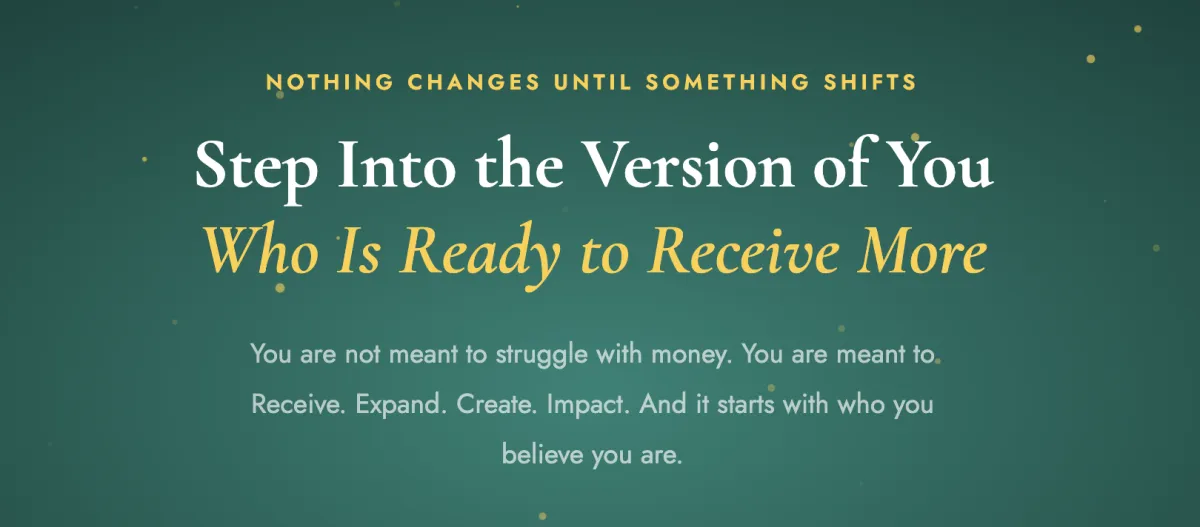 NOTHING CHANGES UNTIL SOMETHING SHIFTS

Step Into the Version of You
Who Is Ready to Receive More

You are not meant to struggle with money. You are meant to Receive. Expand. Create. Impact. And it starts with who you believe you are.